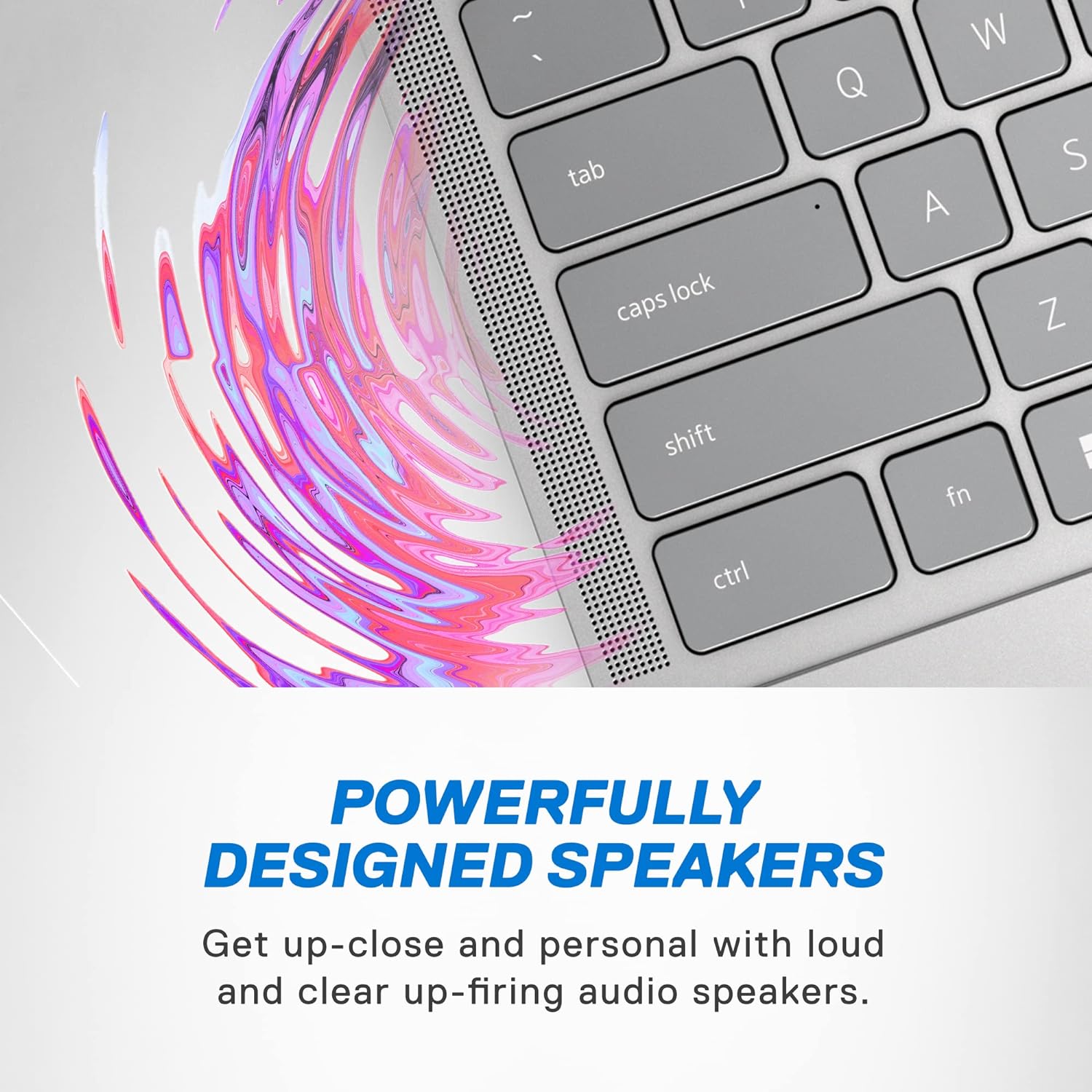 ~
`

Q

W

tab

A

S

caps lock

Z

shift

fn

ctrl

POWERFULLY DESIGNED SPEAKERS

Get up-close and personal with loud and clear up-firing audio speakers.